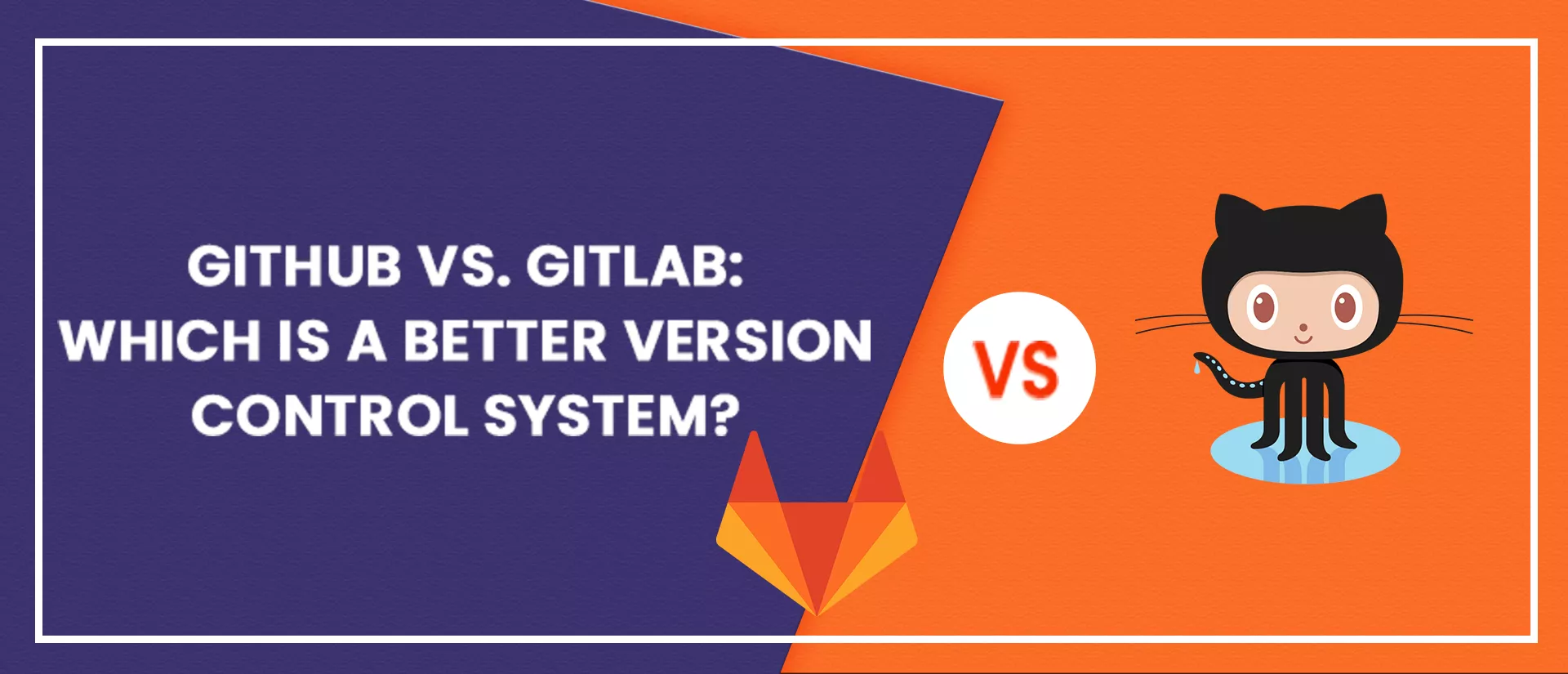 GITHUB VS. GITLAB: WHICH IS A BETTER VERSION CONTROL SYSTEM?

VS